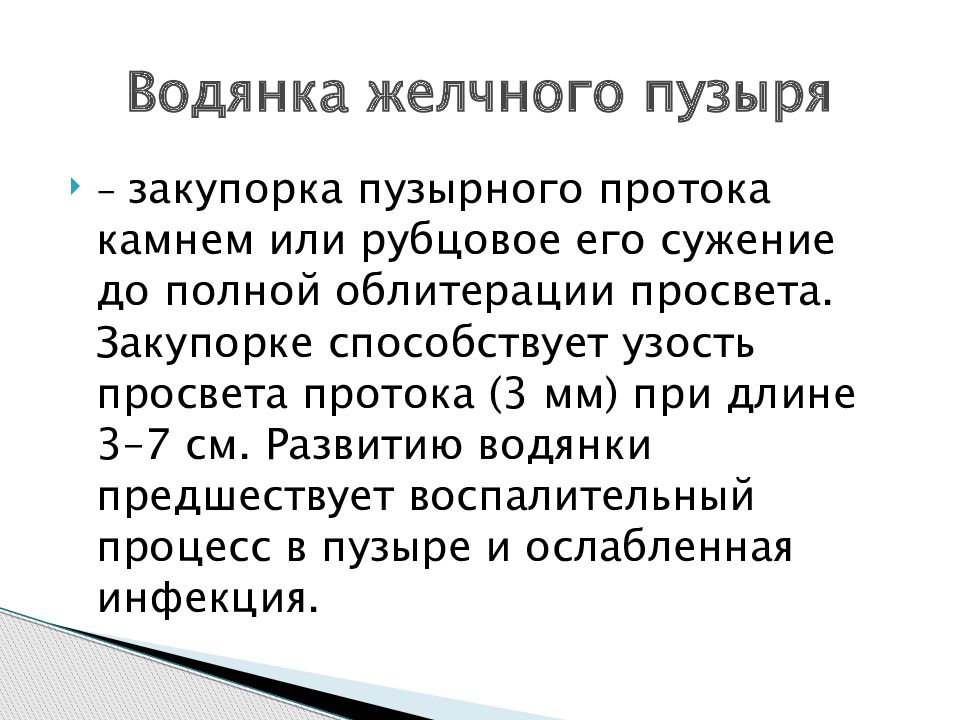 Водянка желчного пузыря

– закупорка пузырного протока камнем или рубцовое его сужение до полной облитерации просвета. Закупорке способствует узость просвета протока (3 мм) при длине 3–7 см. Развитию водянки предшествует воспалительный процесс в пузыре и ослабленная инфекция.